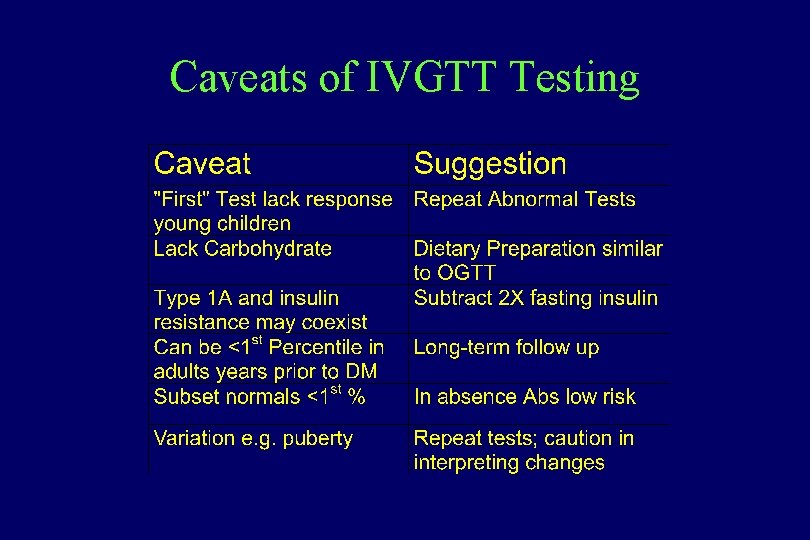 Caveats of IVGTT Testing

| Caveat | Suggestion |
|---|---|
| "First" Test lack response young children | Repeat Abnormal Tests |
| Lack Carbohydrate | Dietary Preparation similar to OGTT |
| Type 1A and insulin resistance may coexist | Subtract 2X fasting insulin |
| Can be <1$^{st}$ Percentile in adults years prior to DM | Long-term follow up |
| Subset normals <1$^{st}$ % | In absence Abs low risk |
| Variation e.g. puberty | Repeat tests; caution in interpreting changes |